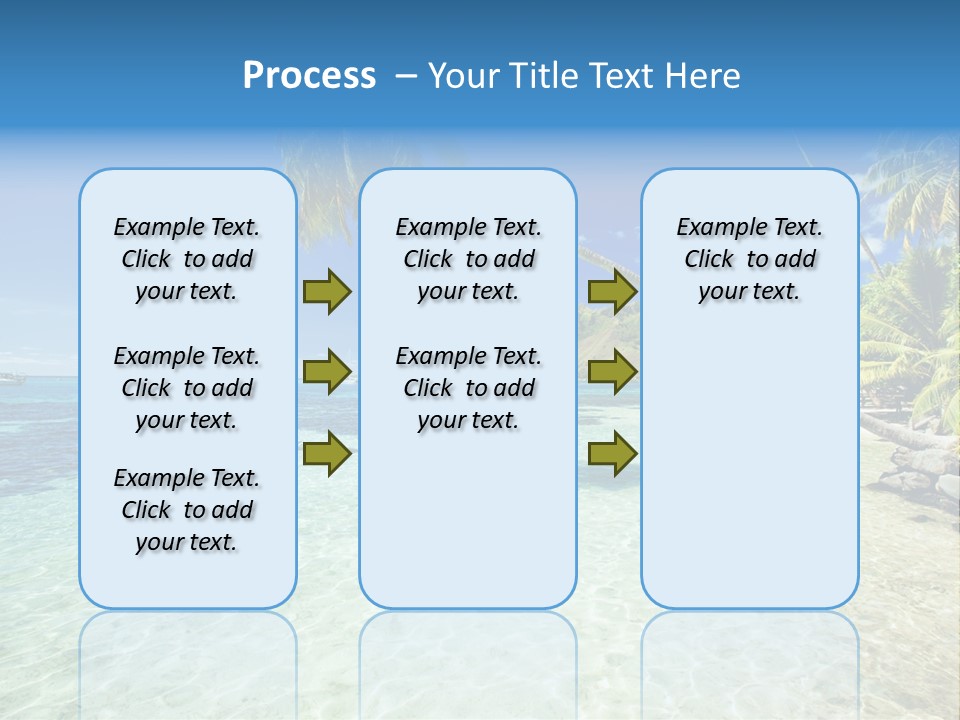 Process – Your Title Text Here

Example Text. Click to add your text.

Example Text. Click to add your text.

Example Text. Click to add your text.

Example Text. Click to add your text.

Example Text. Click to add your text.

Example Text. Click to add your text.